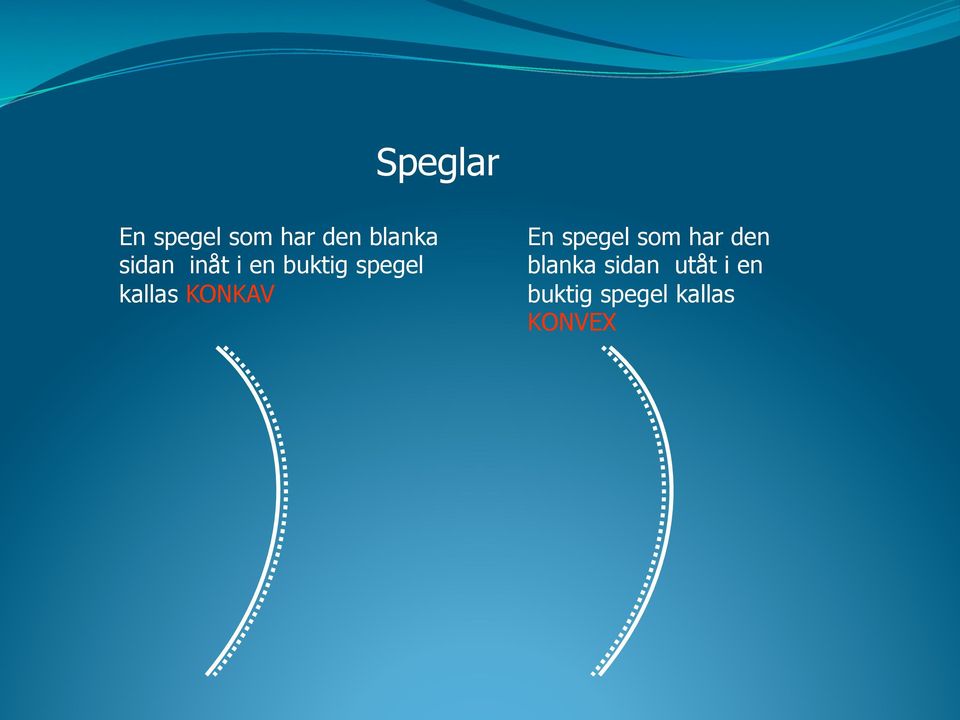 Speglar

En spegel som har den blanka sidan inåt i en buktig spegel kallas KONKAV

En spegel som har den blanka sidan utåt i en buktig spegel kallas KONVEX